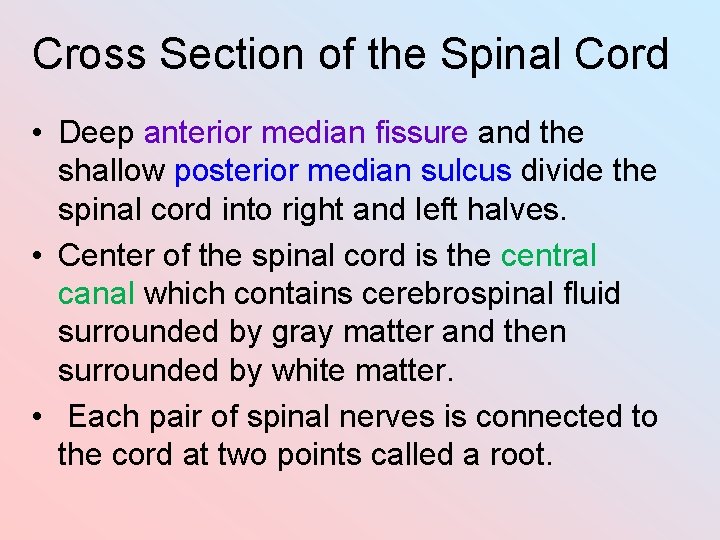 Cross Section of the Spinal Cord

• Deep anterior median fissure and the shallow posterior median sulcus divide the spinal cord into right and left halves.

• Center of the spinal cord is the central canal which contains cerebrospinal fluid surrounded by gray matter and then surrounded by white matter.

• Each pair of spinal nerves is connected to the cord at two points called a root.